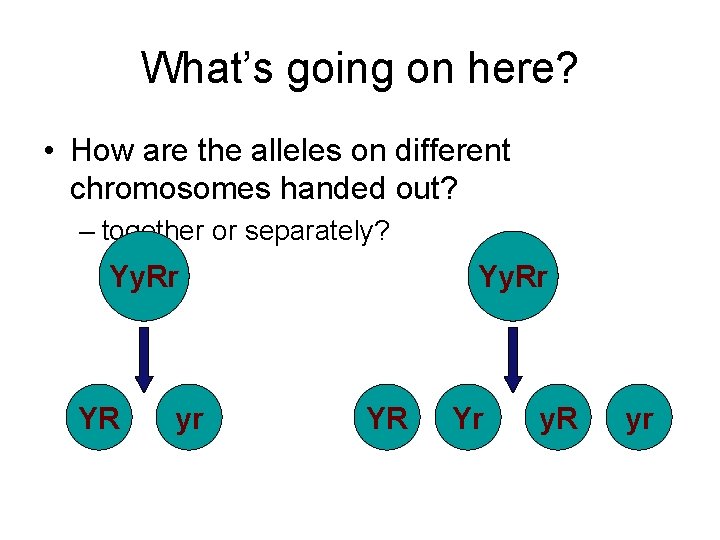 What's going on here?

• How are the alleles on different chromosomes handed out?

– together or separately?

YyRr

YR

yr

YyRr

YR

Yr

yR

yr